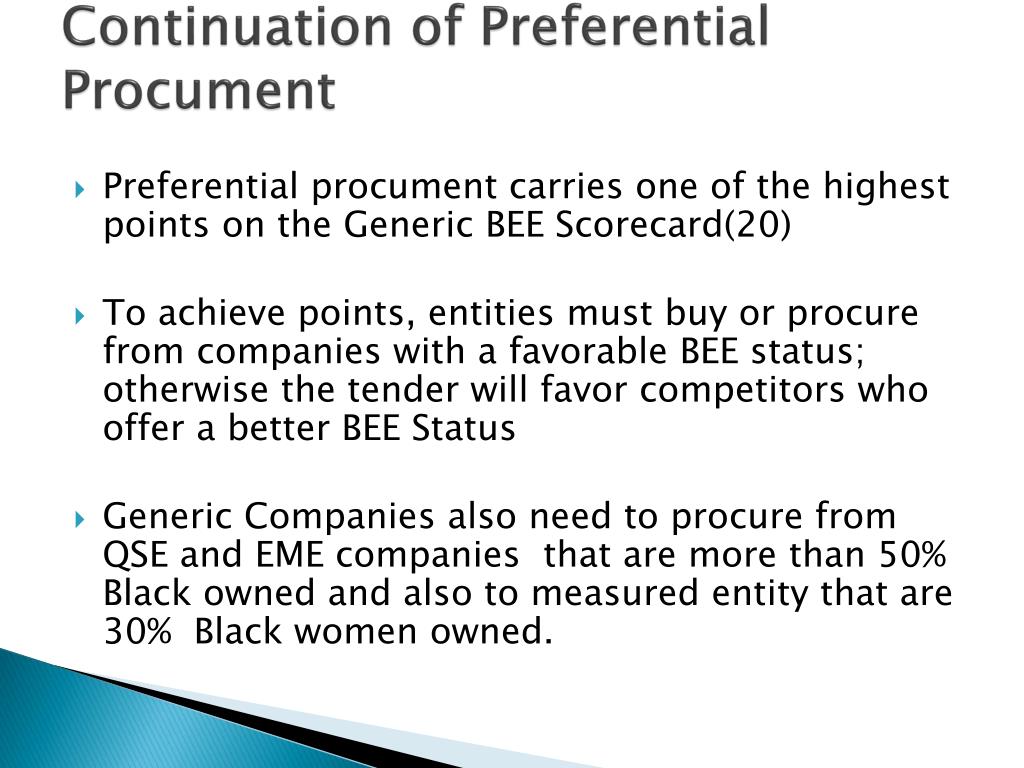 Continuation of Preferential Procument

Preferential procument carries one of the highest points on the Generic BEE Scorecard(20)

To achieve points, entities must buy or procure from companies with a favorable BEE status; otherwise the tender will favor competitors who offer a better BEE Status

Generic Companies also need to procure from QSE and EME companies that are more than 50% Black owned and also to measured entity that are 30% Black women owned.